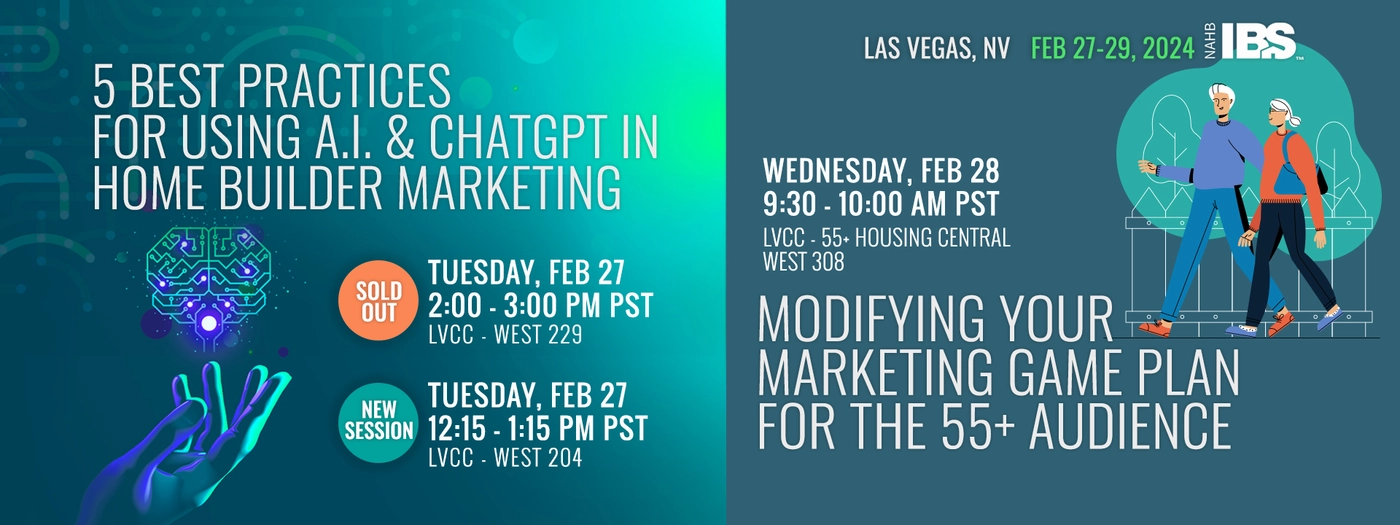 5 BEST PRACTICES
FOR USING A.I. & CHATGPT IN
HOME BUILDER MARKETING

SOLD OUT

TUESDAY, FEB 27
2:00 - 3:00 PM PST
LVCC - WEST 229

NEW SESSION

TUESDAY, FEB 27
12:15 - 1:15 PM PST
LVCC - WEST 204

LAS VEGAS, NV FEB 27-29, 2024 NAHB IBS

WEDNESDAY, FEB 28
9:30 - 10:00 AM PST
LVCC - 55+ HOUSING CENTRAL
WEST 308

MODIFYING YOUR
MARKETING GAME PLAN
FOR THE 55+ AUDIENCE